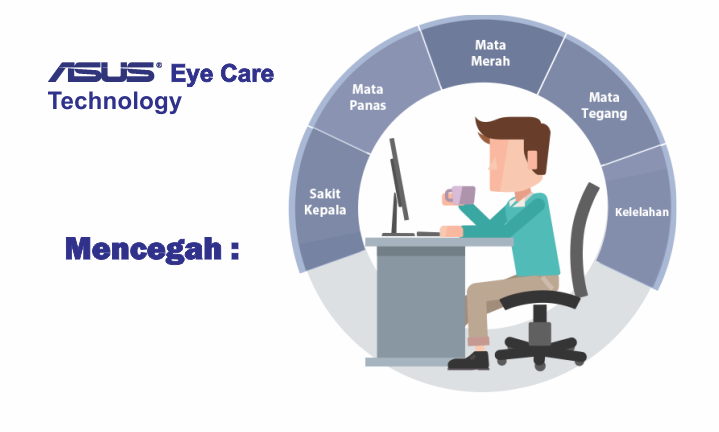 ASUS® Eye Care Technology

Mencegah :

Sakit Kepala

Mata Panas

Mata Merah

Mata Tegang

Kelelahan